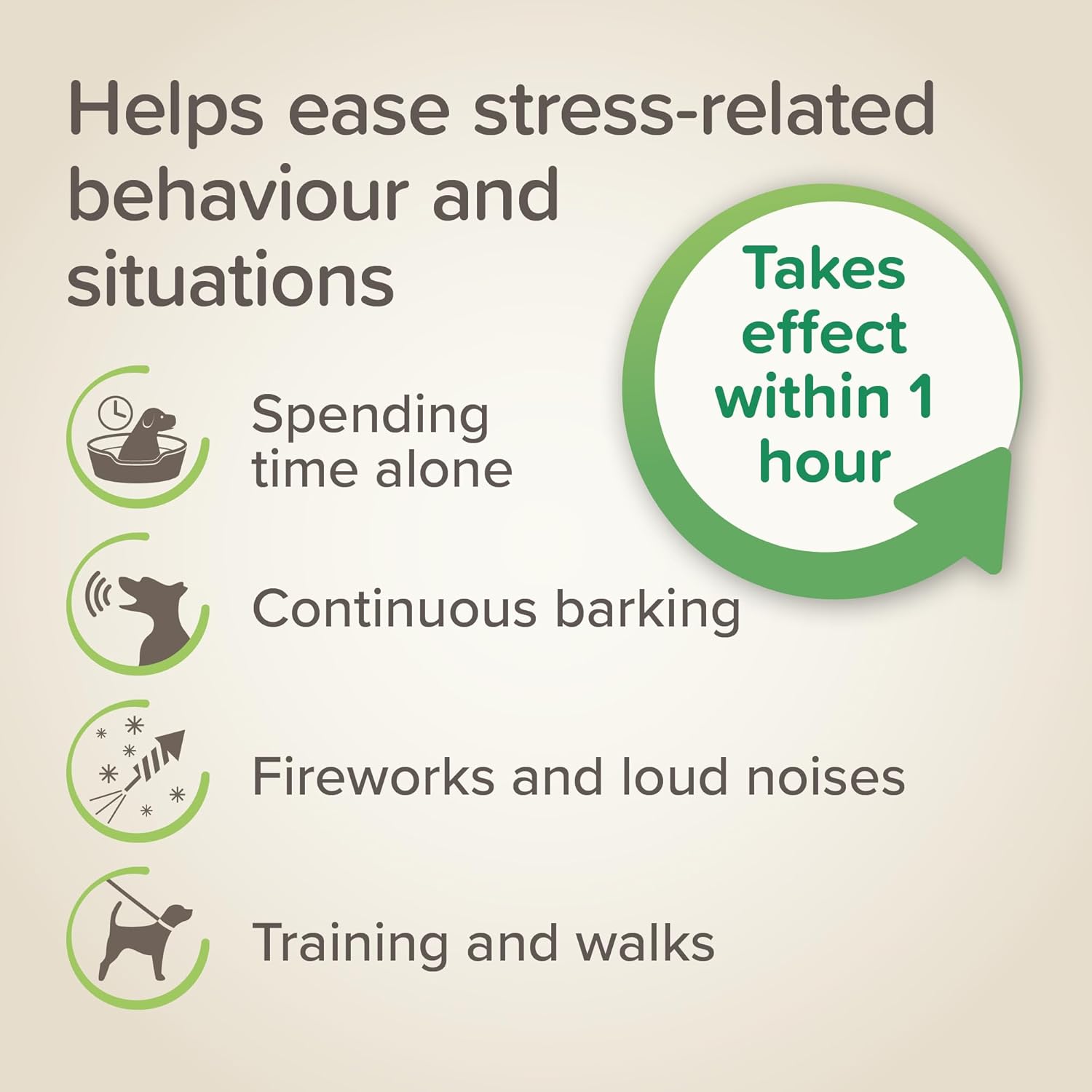 Helps ease stress-related behaviour and situations

Takes effect within 1 hour

Spending time alone

Continuous barking

Fireworks and loud noises

Training and walks